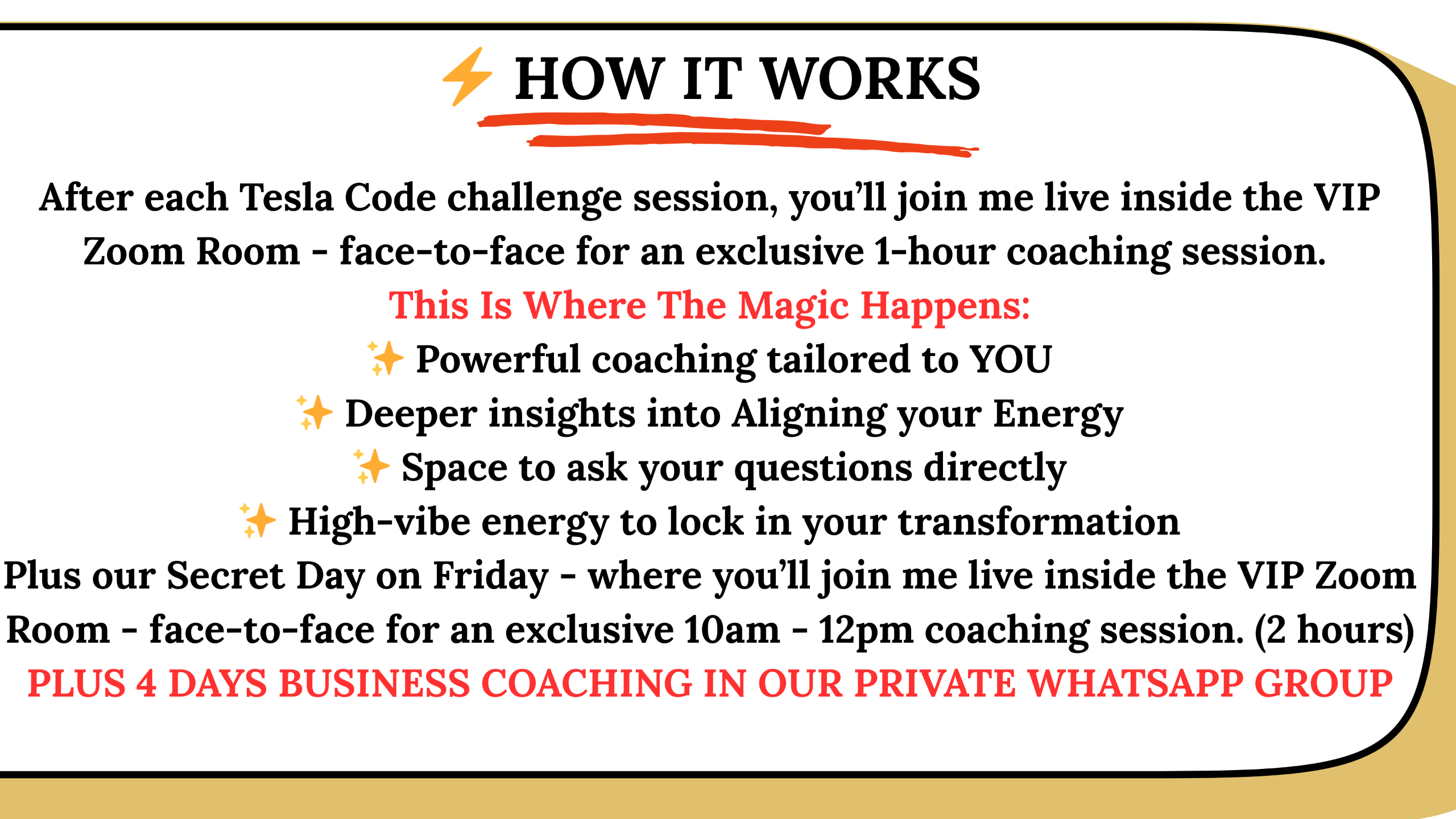 ⚡ HOW IT WORKS

After each Tesla Code challenge session, you'll join me live inside the VIP Zoom Room - face-to-face for an exclusive 1-hour coaching session.

This Is Where The Magic Happens:

✨ Powerful coaching tailored to YOU

✨ Deeper insights into Aligning your Energy

✨ Space to ask your questions directly

✨ High-vibe energy to lock in your transformation

Plus our Secret Day on Friday - where you'll join me live inside the VIP Zoom Room - face-to-face for an exclusive 10am - 12pm coaching session. (2 hours)

PLUS 4 DAYS BUSINESS COACHING IN OUR PRIVATE WHATSAPP GROUP